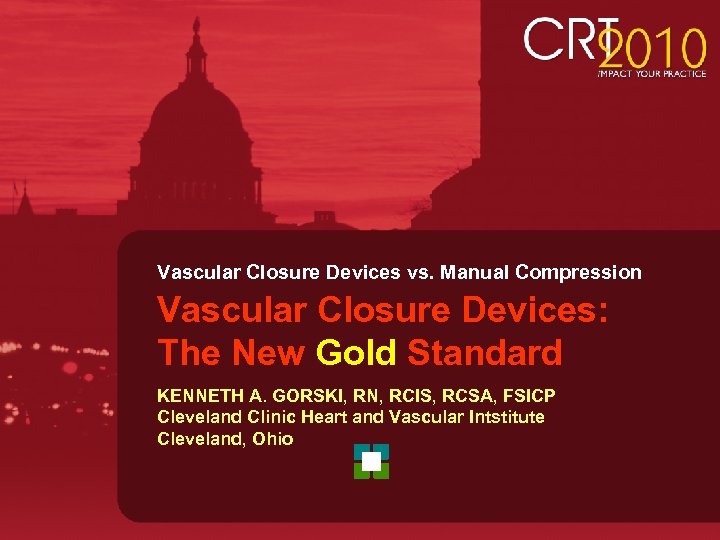 CRT 2010
IMPACT YOUR PRACTICE

Vascular Closure Devices vs. Manual Compression

Vascular Closure Devices: The New Gold Standard

KENNETH A. GORSKI, RN, RCIS, RCSA, FSICP
Cleveland Clinic Heart and Vascular Intstitute
Cleveland, Ohio